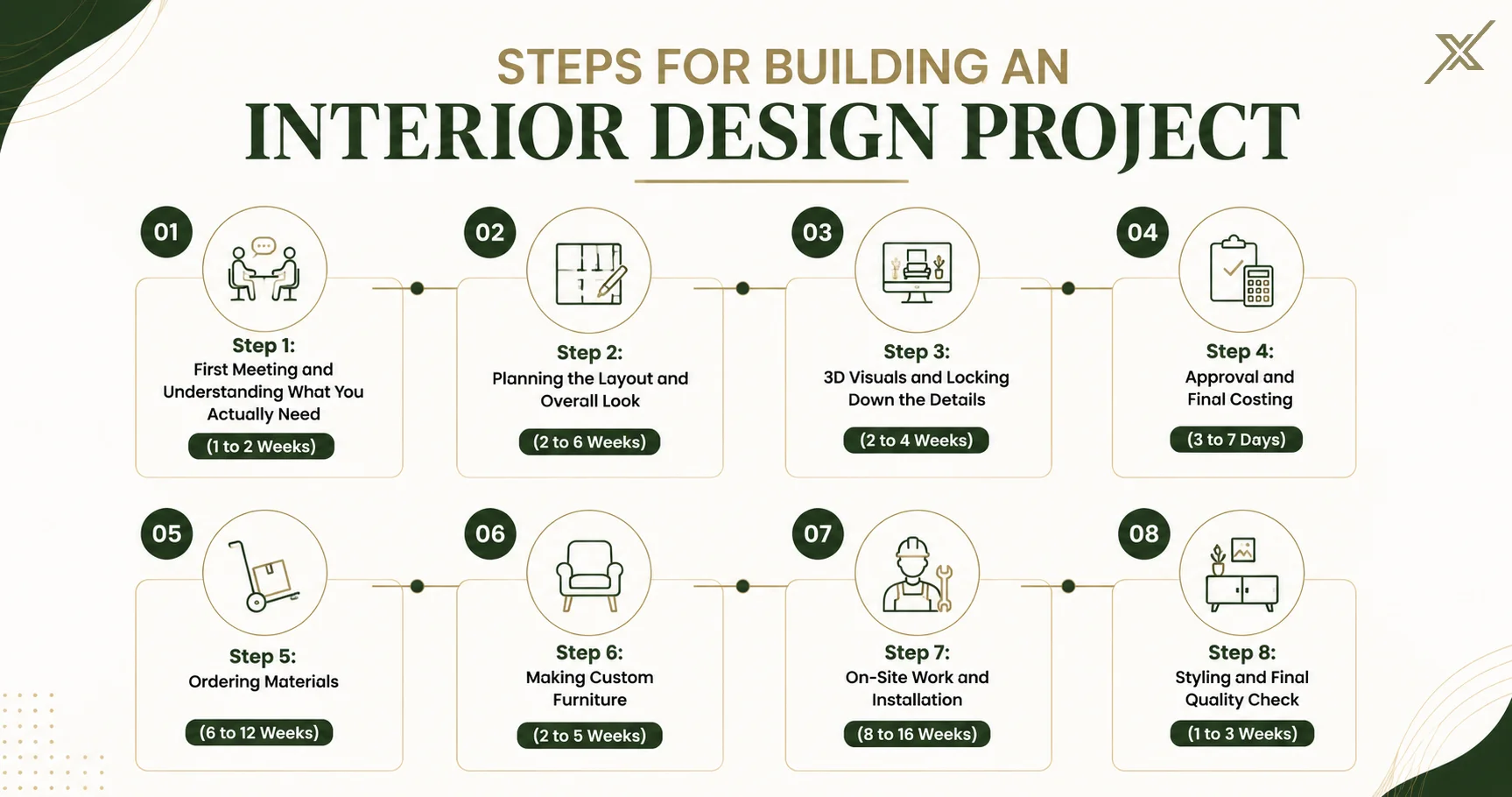 STEPS FOR BUILDING AN
INTERIOR DESIGN PROJECT

01
Step 1:
First Meeting and Understanding What You Actually Need
(1 to 2 Weeks)

02
Step 2:
Planning the Layout and Overall Look
(2 to 6 Weeks)

03
Step 3:
3D Visuals and Locking Down the Details
(2 to 4 Weeks)

04
Step 4:
Approval and Final Costing
(3 to 7 Days)

05
Step 5:
Ordering Materials
(6 to 12 Weeks)

06
Step 6:
Making Custom Furniture
(2 to 5 Weeks)

07
Step 7:
On-Site Work and Installation
(8 to 16 Weeks)

08
Step 8:
Styling and Final Quality Check
(1 to 3 Weeks)